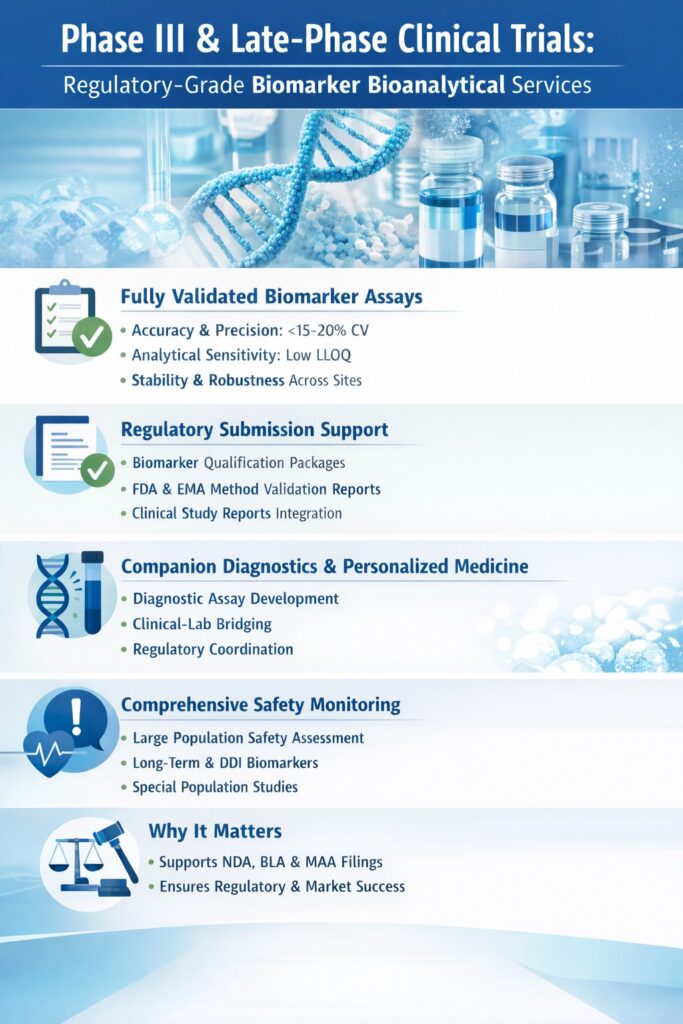 Phase III & Late-Phase Clinical Trials:
Regulatory-Grade Biomarker Bioanalytical Services

Fully Validated Biomarker Assays
• Accuracy & Precision: <15-20% CV
• Analytical Sensitivity: Low LLOQ
• Stability & Robustness Across Sites

Regulatory Submission Support
• Biomarker Qualification Packages
• FDA & EMA Method Validation Reports
• Clinical Study Reports Integration

Companion Diagnostics & Personalized Medicine
• Diagnostic Assay Development
• Clinical-Lab Bridging
• Regulatory Coordination

Comprehensive Safety Monitoring
• Large Population Safety Assessment
• Long-Term & DDI Biomarkers
• Special Population Studies

Why It Matters
• Supports NDA, BLA & MAA Filings
• Ensures Regulatory & Market Success